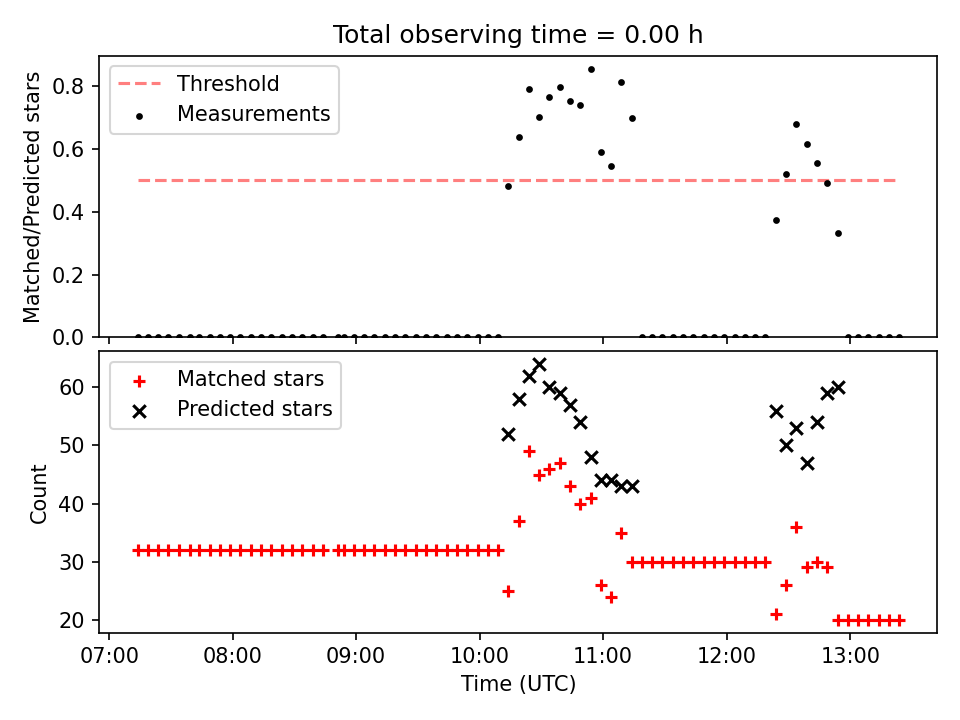 Total observing time = 0.00 h

Threshold
Measurements

Matched/Predicted stars

0.8
0.6
0.4
0.2
0.0

Matched stars
Predicted stars

Count

60
50
40
30
20

07:00
08:00
09:00
10:00
11:00
12:00
13:00

Time (UTC)